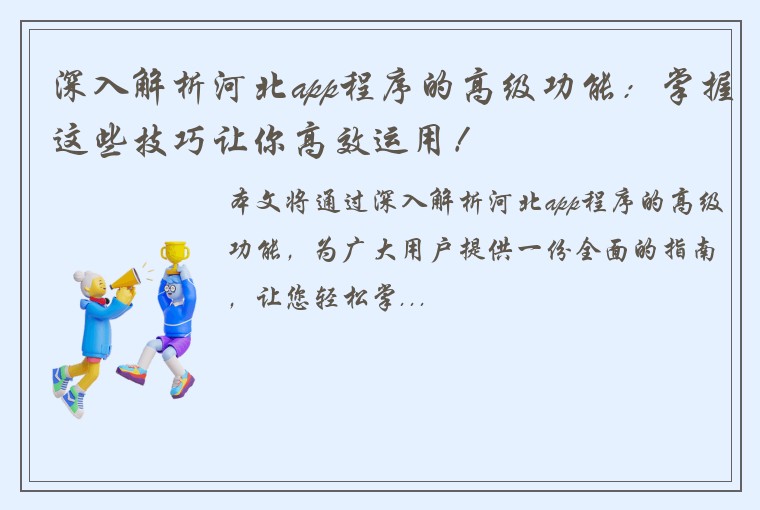 深入解析河北app程序的高级功能：掌握这些技巧让你高效运用！

本文将通过深入解析河北app程序的高级功能，为广大用户提供一份全面的指南，让您轻松掌...